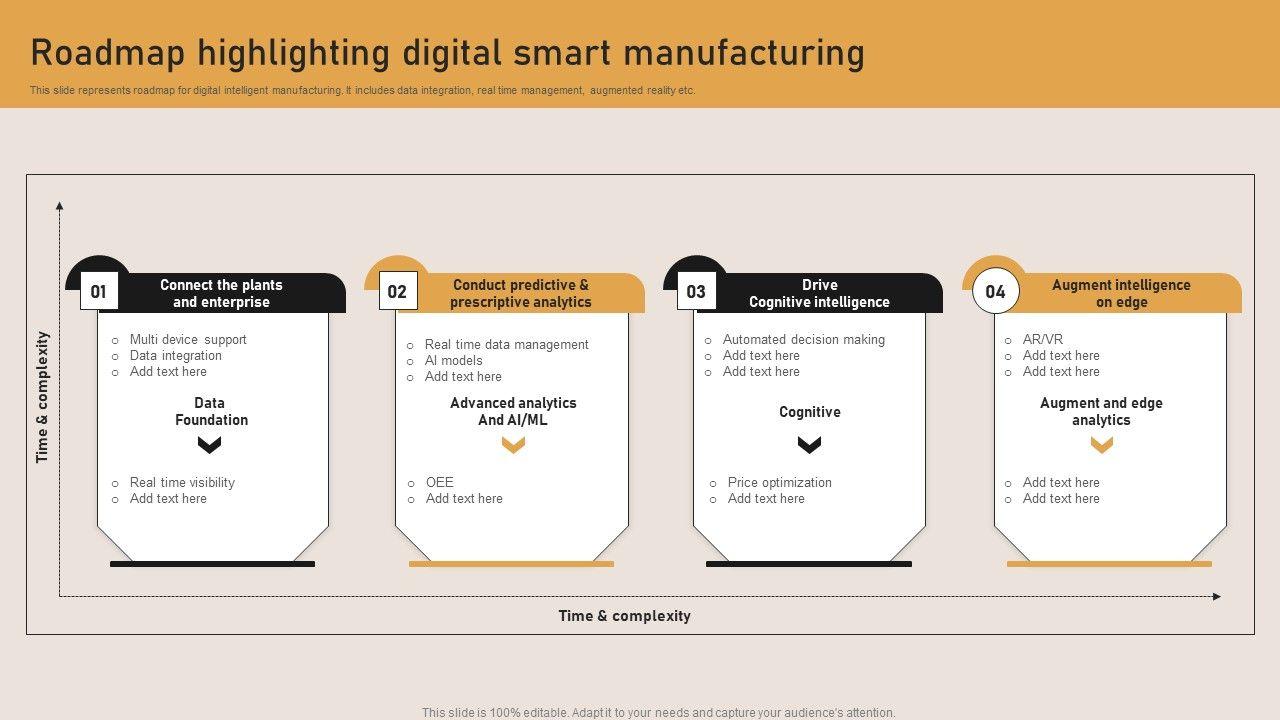 Roadmap highlighting digital smart manufacturing

This slide represents roadmap for digital intelligent manufacturing. It includes data integration, real time management, augmented reality etc.

Time & complexity

01
Connect the plants and enterprise

○ Multi device support
○ Data integration
○ Add text here

Data Foundation

○ Real time visibility
○ Add text here

02
Conduct predictive & prescriptive analytics

○ Real time data management
○ AI models
○ Add text here

Advanced analytics And AI/ML

○ OEE
○ Add text here

03
Drive Cognitive intelligence

○ Automated decision making
○ Add text here
○ Add text here

Cognitive

○ Price optimization
○ Add text here

04
Augment intelligence on edge

○ AR/VR
○ Add text here
○ Add text here

Augment and edge analytics

○ Add text here
○ Add text here

Time & complexity

This slide is 100% editable. Adapt it to your needs and capture your audience's attention.